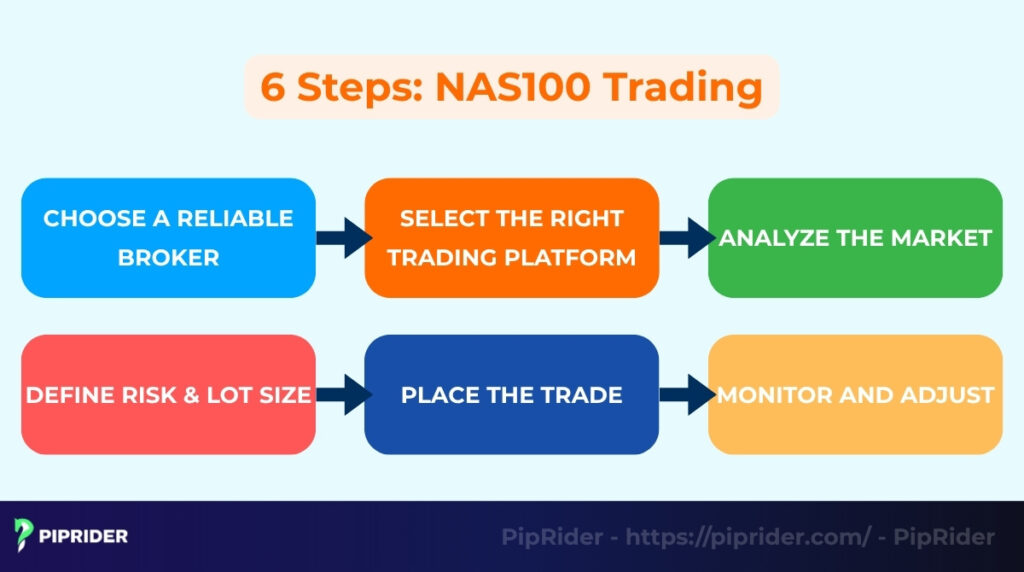 6 Steps: NAS100 Trading

CHOOSE A RELIABLE BROKER

SELECT THE RIGHT TRADING PLATFORM

ANALYZE THE MARKET

DEFINE RISK & LOT SIZE

PLACE THE TRADE

MONITOR AND ADJUST

PIPRIDER

PipRider - https://piprider.com/ - PipRider